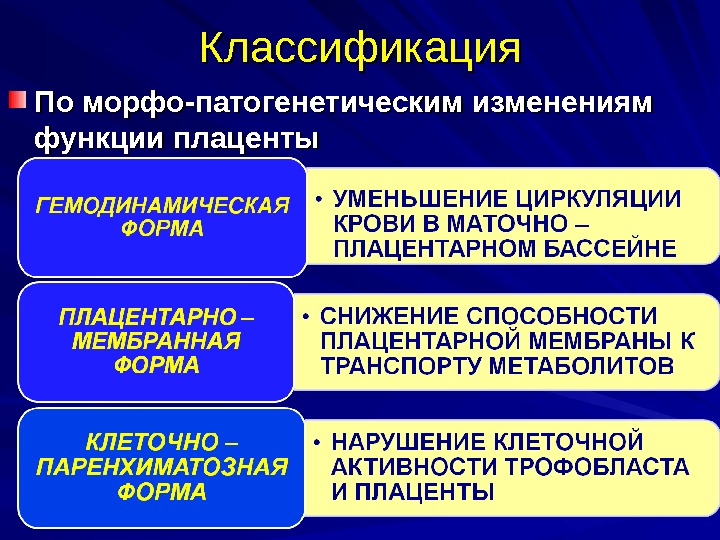 Классификация

По морфо-патогенетическим изменениям функции плаценты

ГЕМОДИНАМИЧЕСКАЯ ФОРМА

• УМЕНЬШЕНИЕ ЦИРКУЛЯЦИИ КРОВИ В МАТОЧНО – ПЛАЦЕНТАРНОМ БАССЕЙНЕ

ПЛАЦЕНТАРНО – МЕМБРАННАЯ ФОРМА

• СНИЖЕНИЕ СПОСОБНОСТИ ПЛАЦЕНТАРНОЙ МЕМБРАНЫ К ТРАНСПОРТУ МЕТАБОЛИТОВ

КЛЕТОЧНО – ПАРЕНХИМАТОЗНАЯ ФОРМА

• НАРУШЕНИЕ КЛЕТОЧНОЙ АКТИВНОСТИ ТРОФОБЛАСТА И ПЛАЦЕНТЫ